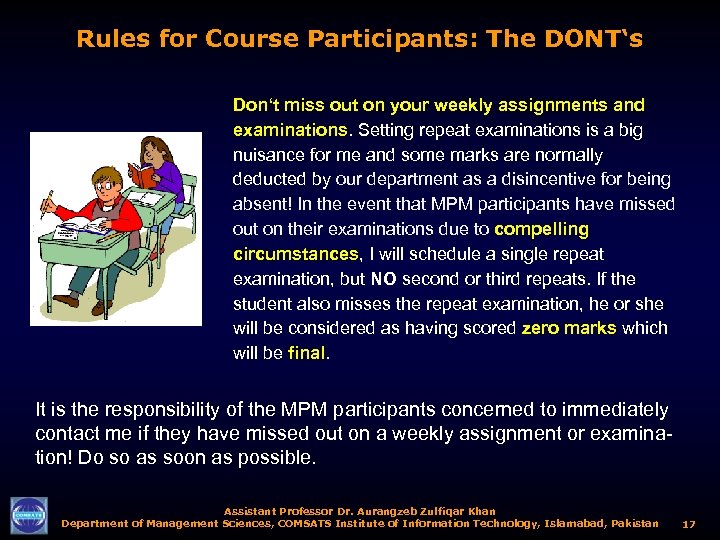 Rules for Course Participants: The DONT's

Don't miss out on your weekly assignments and examinations. Setting repeat examinations is a big nuisance for me and some marks are normally deducted by our department as a disincentive for being absent! In the event that MPM participants have missed out on their examinations due to compelling circumstances, I will schedule a single repeat examination, but NO second or third repeats. If the student also misses the repeat examination, he or she will be considered as having scored zero marks which will be final.

It is the responsibility of the MPM participants concerned to immediately contact me if they have missed out on a weekly assignment or examination! Do so as soon as possible.

COMSATS

Assistant Professor Dr. Aurangzeb Zulfiqar Khan
Department of Management Sciences, COMSATS Institute of Information Technology, Islamabad, Pakistan 17